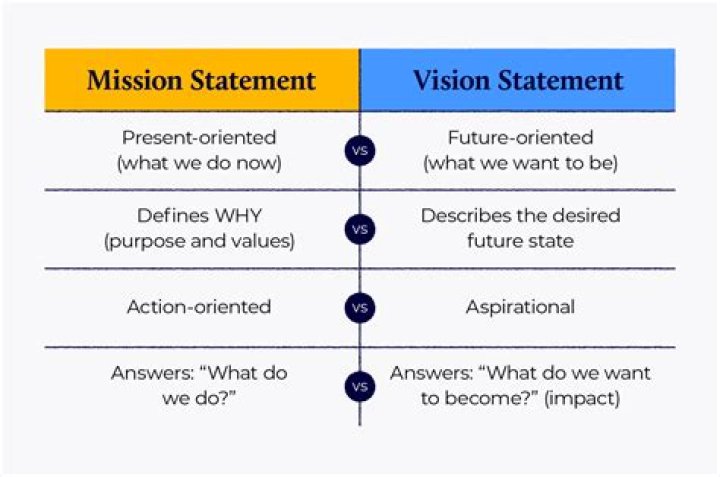 | Mission Statement | | Vision Statement |
|---|---|---|
| Present-oriented (what we do now) | vs | Future-oriented (what we want to be) |
| Defines WHY (purpose and values) | vs | Describes the desired future state |
| Action-oriented | vs | Aspirational |
| Answers: “What do we do?” | vs | Answers: “What do we want to become?” (impact) |